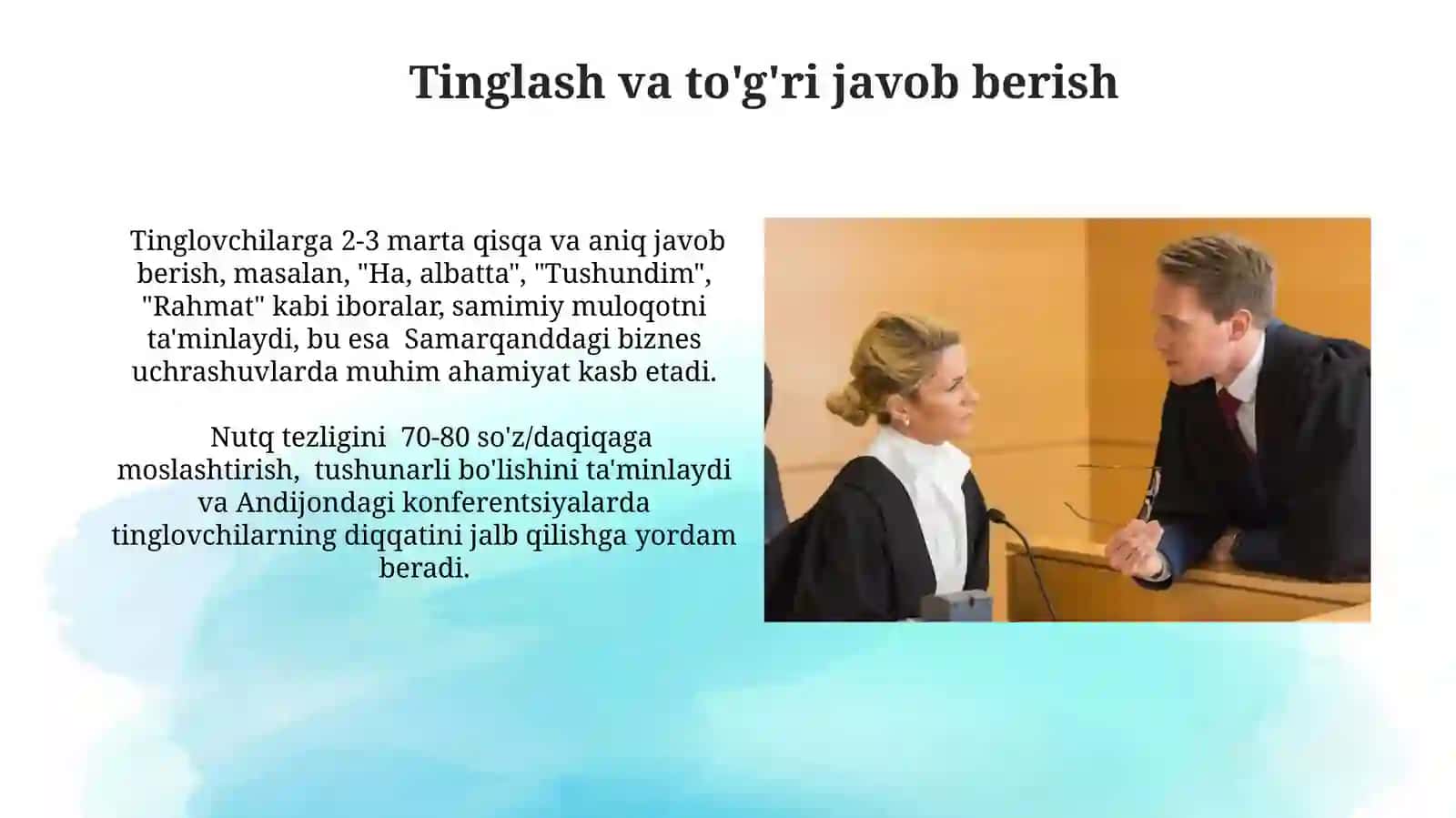 Tinglash va to'g'ri javob berish

Tinglovchilarga 2-3 marta qisqa va aniq javob berish, masalan, "Ha, albatta", "Tushundim", "Rahmat" kabi iboralar, samimiy muloqotni ta'minlaydi, bu esa Samarqanddagi biznes uchrashuvlarda muhim ahamiyat kasb etadi.

Nutq tezligini 70-80 so'z/daqiqaga moslashtirish, tushunarli bo'lishini ta'minlaydi va Andijondagi konferentsiyalarda tinglovchilarning diqqatini jalb qilishga yordam beradi.